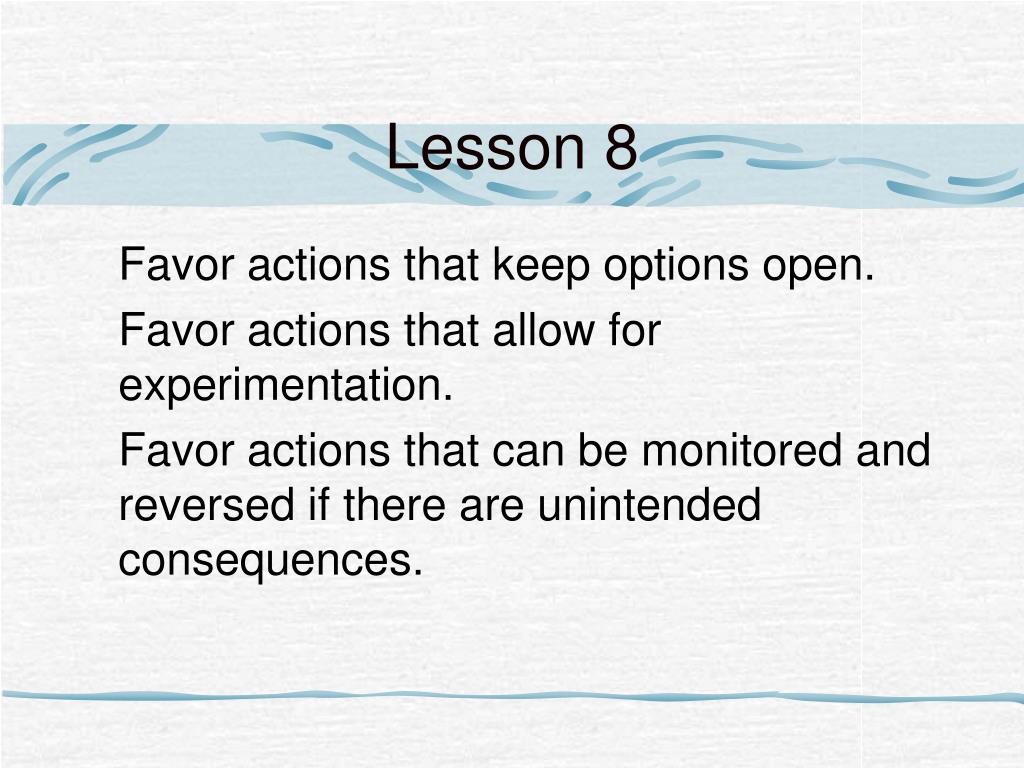 Lesson 8

Favor actions that keep options open.

Favor actions that allow for experimentation.

Favor actions that can be monitored and reversed if there are unintended consequences.